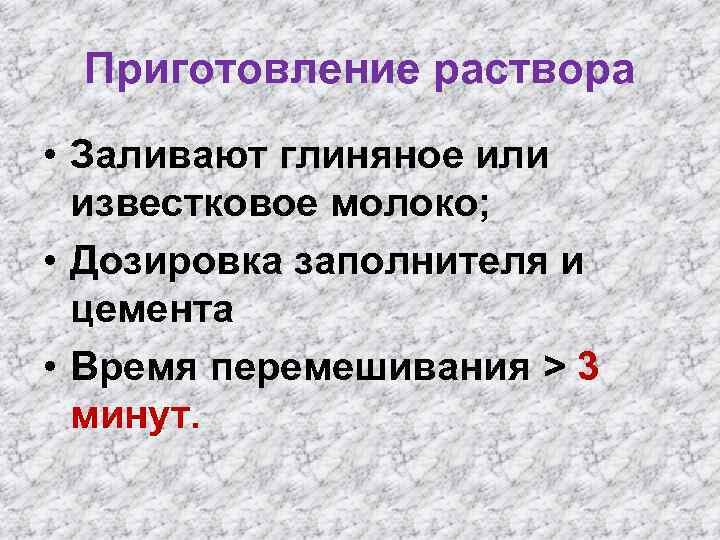 Приготовление раствора

• Заливают глиняное или известковое молоко;

• Дозировка заполнителя и цемента

• Время перемешивания > 3 минут.